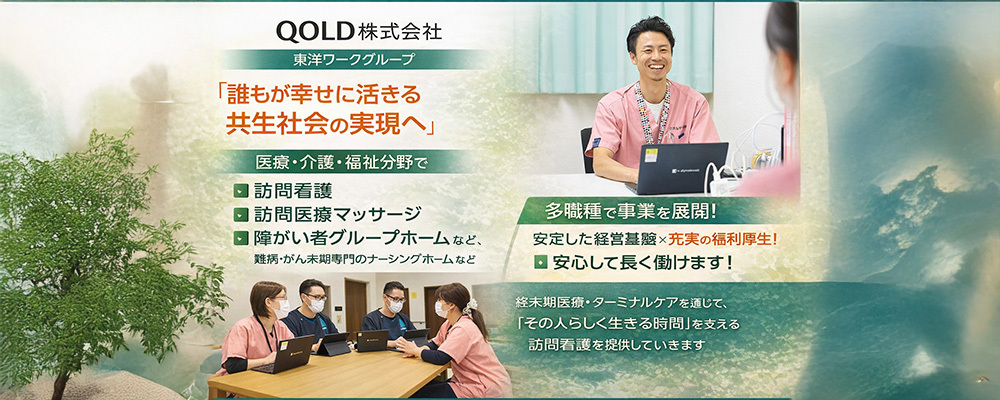 QOLD株式会社

東洋ワークグループ

「誰もが幸せに活きる
共生社会の実現へ」

医療・介護・福祉分野で

訪問看護
訪問医療マッサージ
障がい者グループホームなど、
難病・がん末期専門のナーシングホームなど

多職種で事業を展開!

安定した経営基盤×充実の福利厚生!

安心して長く働けます!

終末期医療・ターミナルケアを通じて、
「その人らしく生きる時間」を支える
訪問看護を提供していきます